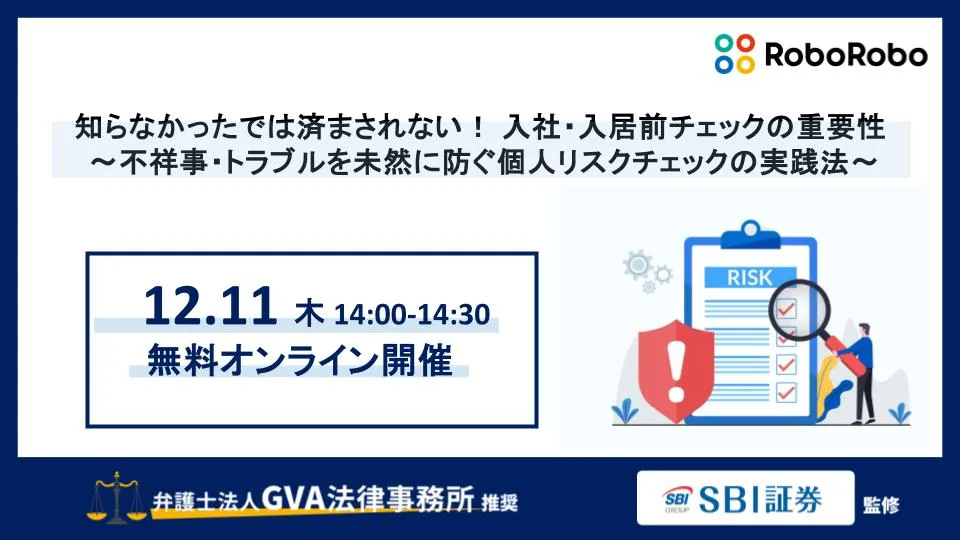 RoboRobo

知らなかったでは済まされない！ 入社・入居前チェックの重要性
～不祥事・トラブルを未然に防ぐ個人リスクチェックの実践法～

12.11 木 14:00-14:30
無料オンライン開催

RISK

弁護士法人GVA法律事務所 推奨

SBI GROUP SBI証券 監修